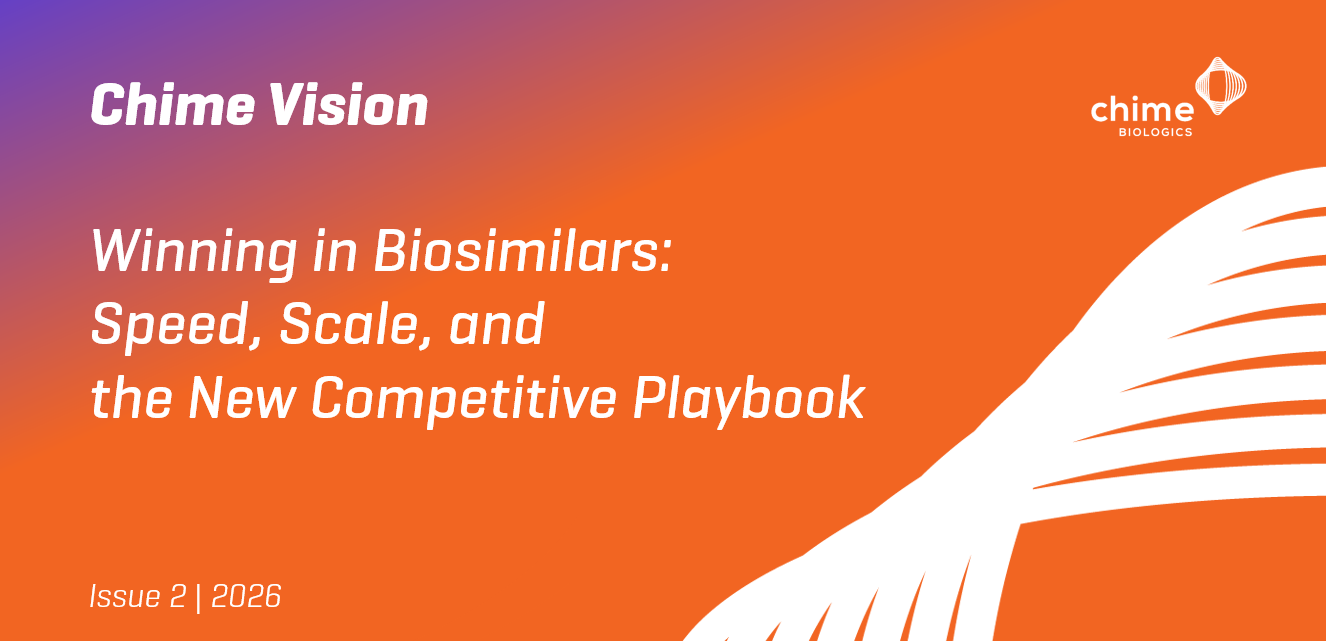 Chime Vision

chime
BIOLOGICS

Winning in Biosimilars: Speed, Scale, and the New Competitive Playbook

Issue 2 | 2026